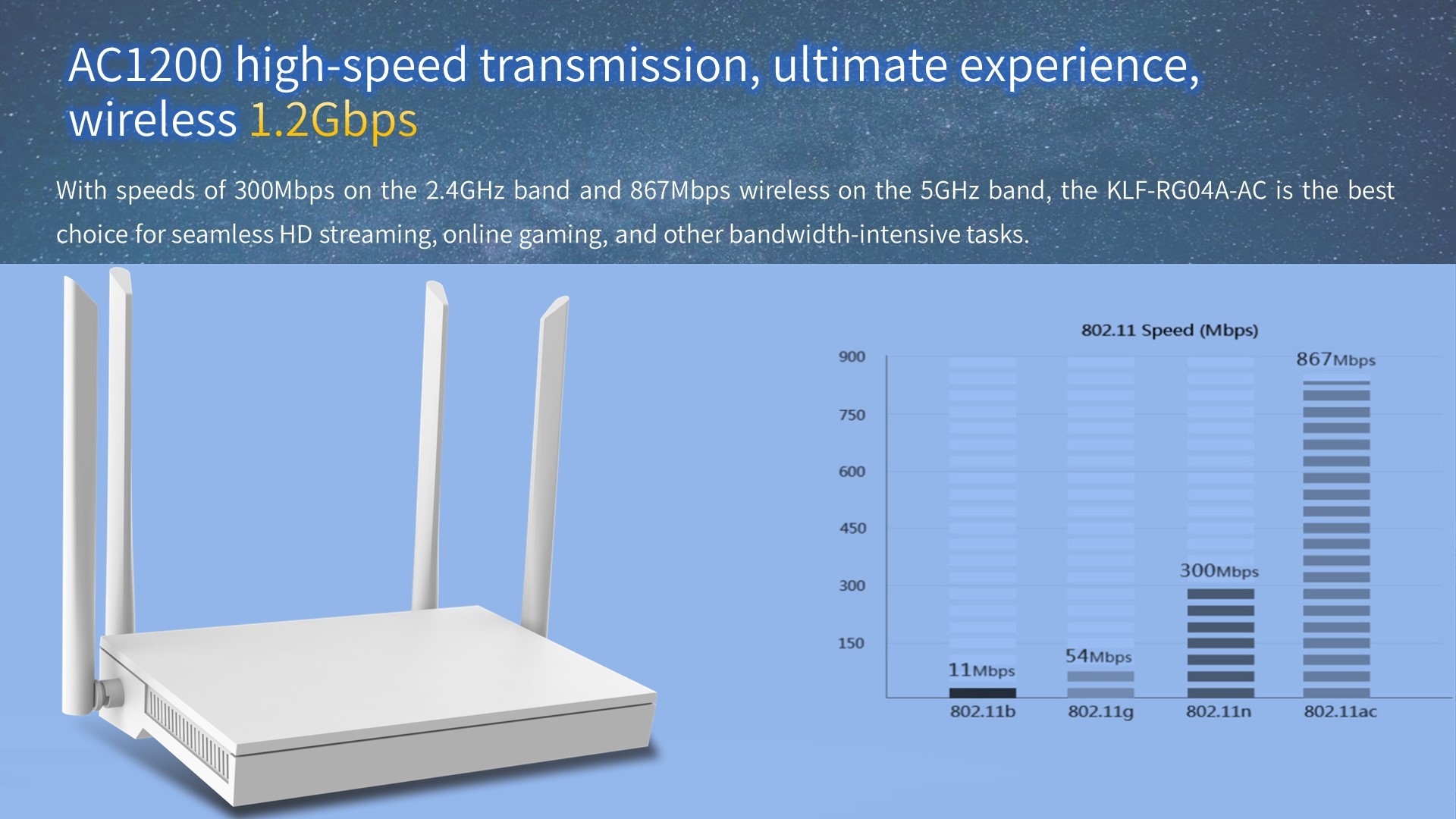 AC1200 high-speed transmission, ultimate experience, wireless 1.2Gbps

With speeds of 300Mbps on the 2.4GHz band and 867Mbps wireless on the 5GHz band, the KLF-RG04A-AC is the best choice for seamless HD streaming, online gaming, and other bandwidth-intensive tasks.

802.11 Speed (Mbps)

900
750
600
450
300
150

11Mbps
54Mbps
300Mbps
867Mbps

802.11b
802.11g
802.11n
802.11ac